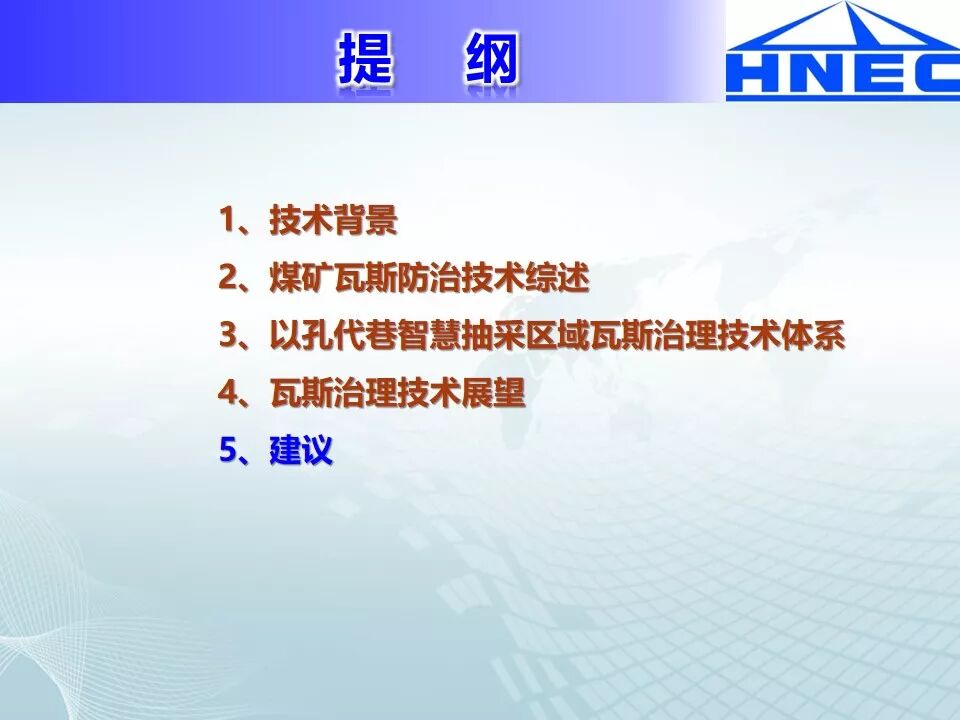 提　纲

HNEC

1、技术背景
2、煤矿瓦斯防治技术综述
3、以孔代巷智慧抽采区域瓦斯治理技术体系
4、瓦斯治理技术展望
5、建议